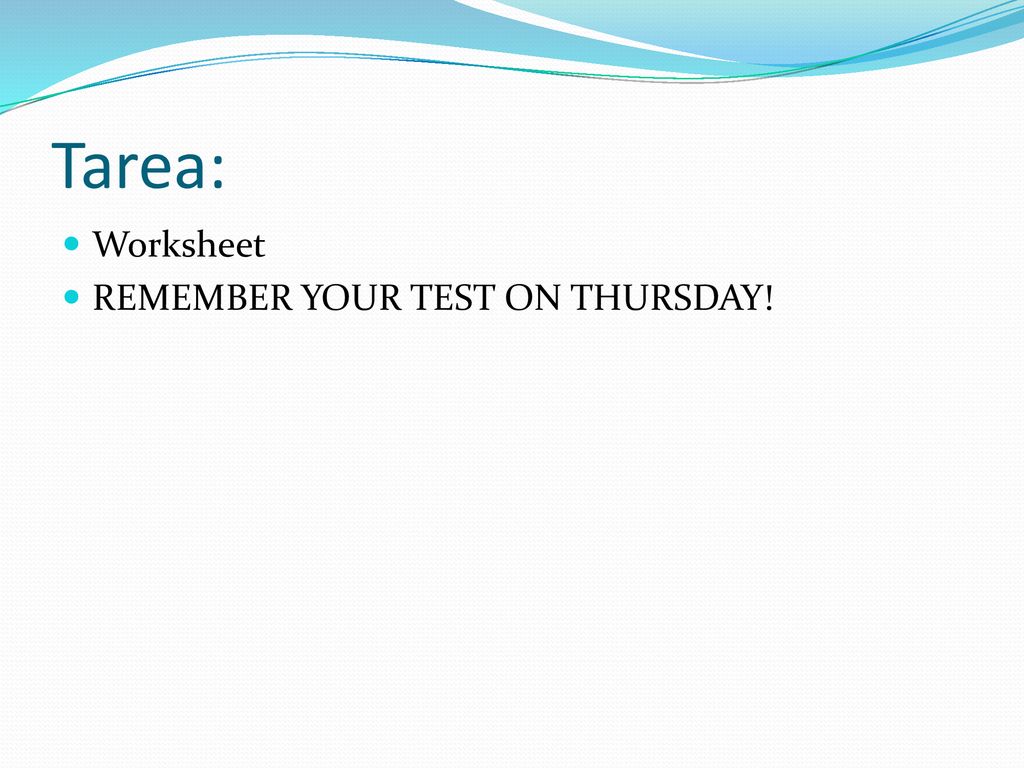 Tarea:

Worksheet
REMEMBER YOUR TEST ON THURSDAY!